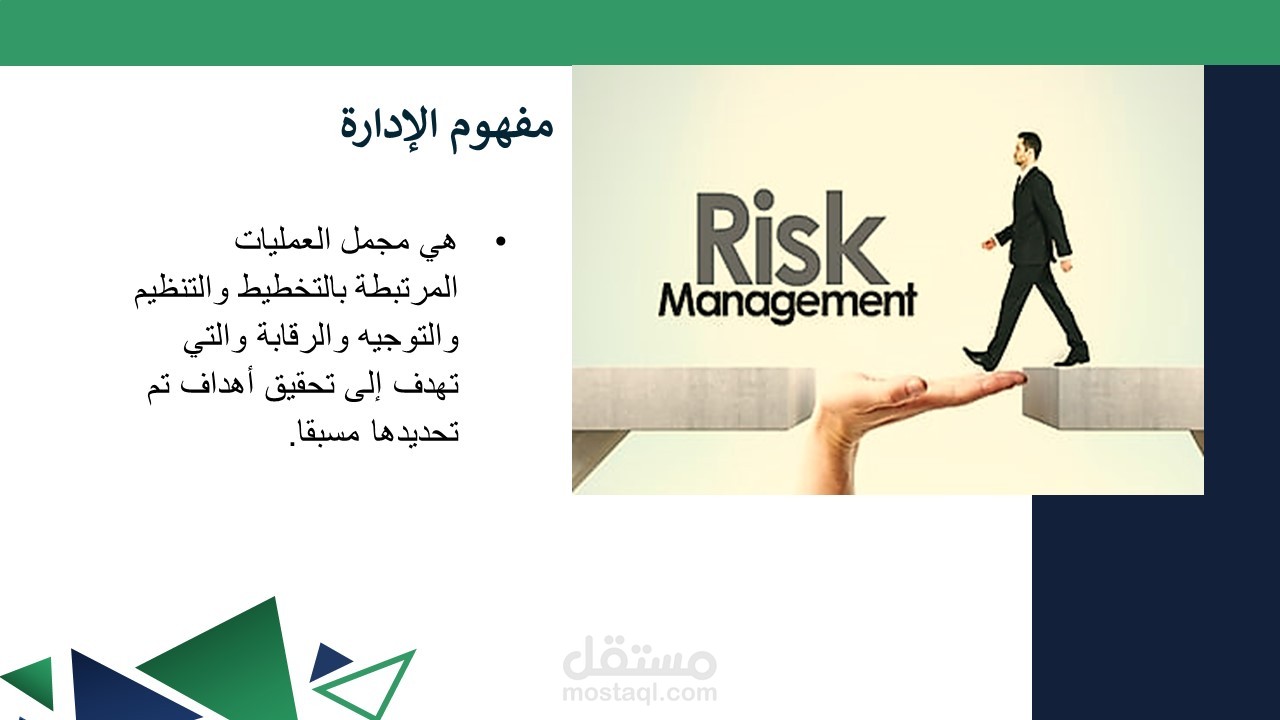 مفهوم الإدارة

• هي مجمل العمليات المرتبطة بالتخطيط والتنظيم والتوجيه والرقابة والتي تهدف إلى تحقيق أهداف تم تحديدها مسبقا.

Risk
Management

مستقل
mostaql.com